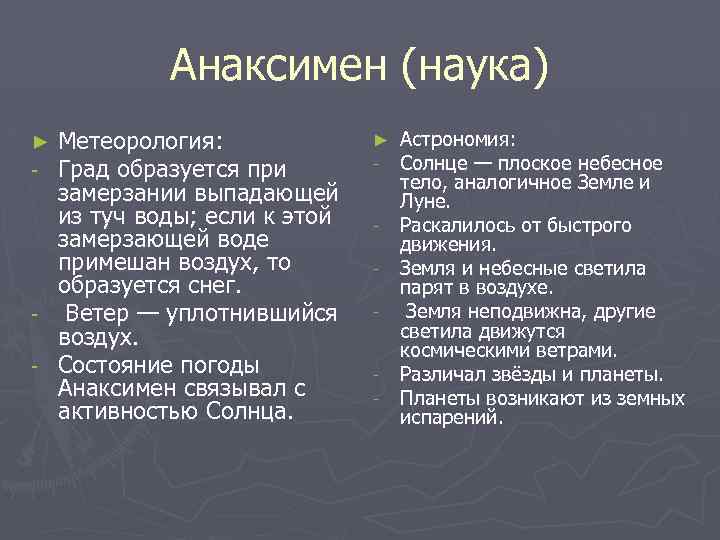 Анаксимен (наука)

► Метеорология:
- Град образуется при замерзании выпадающей из туч воды; если к этой замерзающей воде примешан воздух, то образуется снег.
- Ветер — уплотнившийся воздух.
- Состояние погоды Анаксимен связывал с активностью Солнца.

► Астрономия:
- Солнце — плоское небесное тело, аналогичное Земле и Луне.
- Раскалилось от быстрого движения.
- Земля и небесные светила парят в воздухе.
- Земля неподвижна, другие светила движутся космическими ветрами.
- Различал звёзды и планеты.
- Планеты возникают из земных испарений.